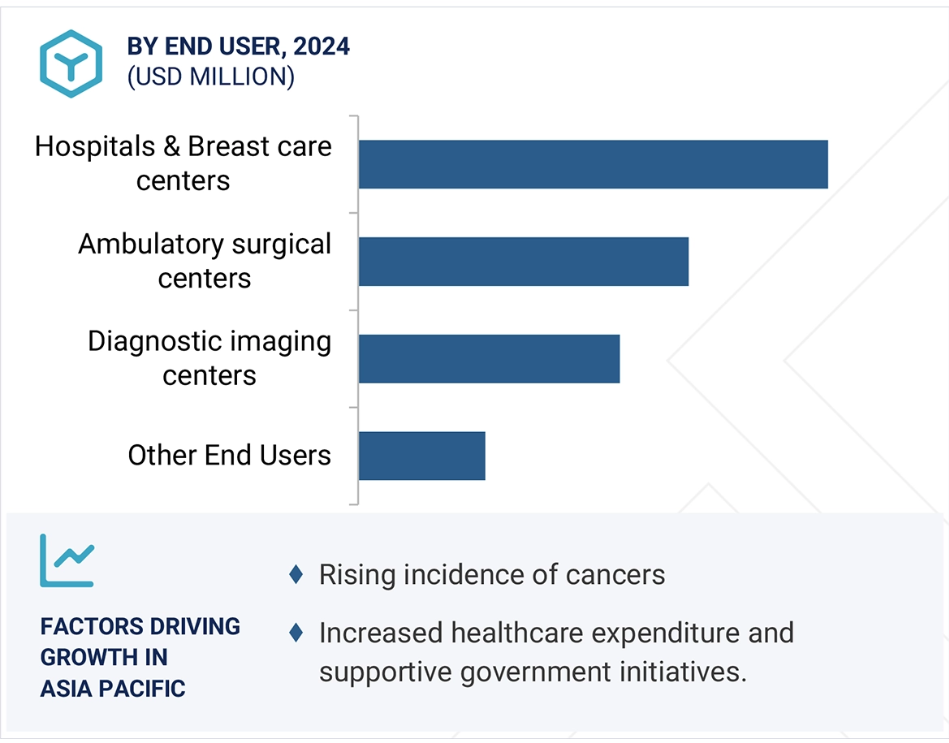 BY END USER, 2024
(USD MILLION)

Hospitals & Breast care centers

Ambulatory surgical centers

Diagnostic imaging centers

Other End Users

FACTORS DRIVING GROWTH IN ASIA PACIFIC

♦ Rising incidence of cancers

♦ Increased healthcare expenditure and supportive government initiatives.